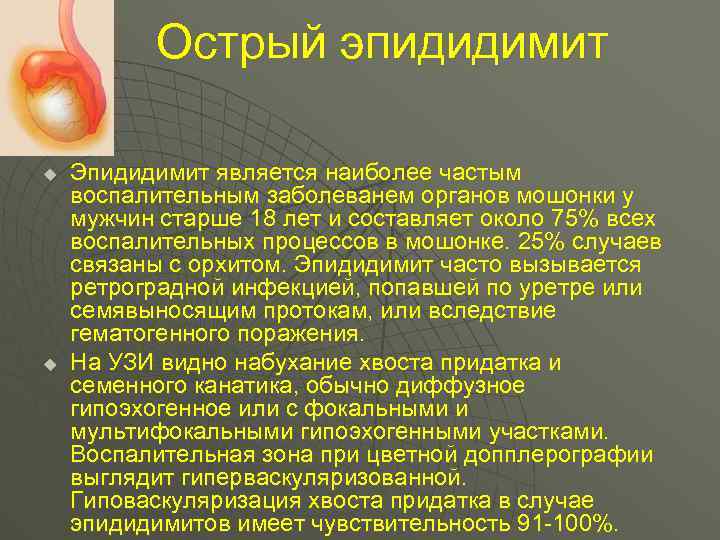 Острый эпидидимит

Эпидидимит является наиболее частым воспалительным заболеванем органов мошонки у мужчин старше 18 лет и составляет около 75% всех воспалительных процессов в мошонке. 25% случаев связаны с орхитом. Эпидидимит часто вызывается ретроградной инфекцией, попавшей по уретре или семявыносящим протокам, или вследствие гематогенного поражения.

На УЗИ видно набухание хвоста придатка и семенного канатика, обычно диффузное гипоэхогенное или с фокальными и мультифокальными гипоэхогенными участками. Воспалительная зона при цветной допплерографии выглядит гиперваскуляризованной. Гиповаскуляризация хвоста придатка в случае эпидидимитов имеет чувствительность 91-100%.